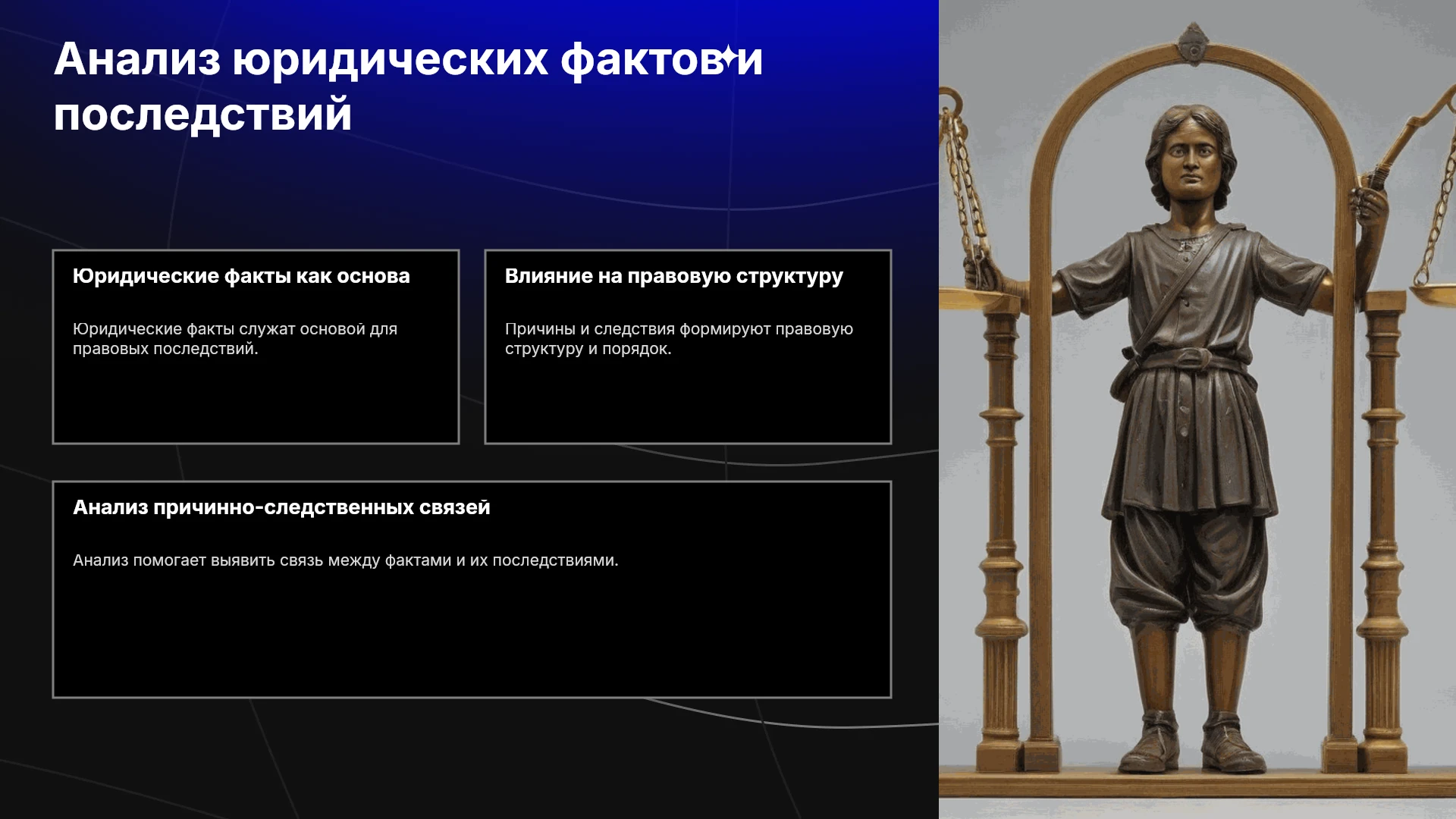 Анализ юридических фактов и последствий

Юридические факты как основа

Юридические факты служат основой для правовых последствий.

Влияние на правовую структуру

Причины и следствия формируют правовую структуру и порядок.

Анализ причинно-следственных связей

Анализ помогает выявить связь между фактами и их последствиями.